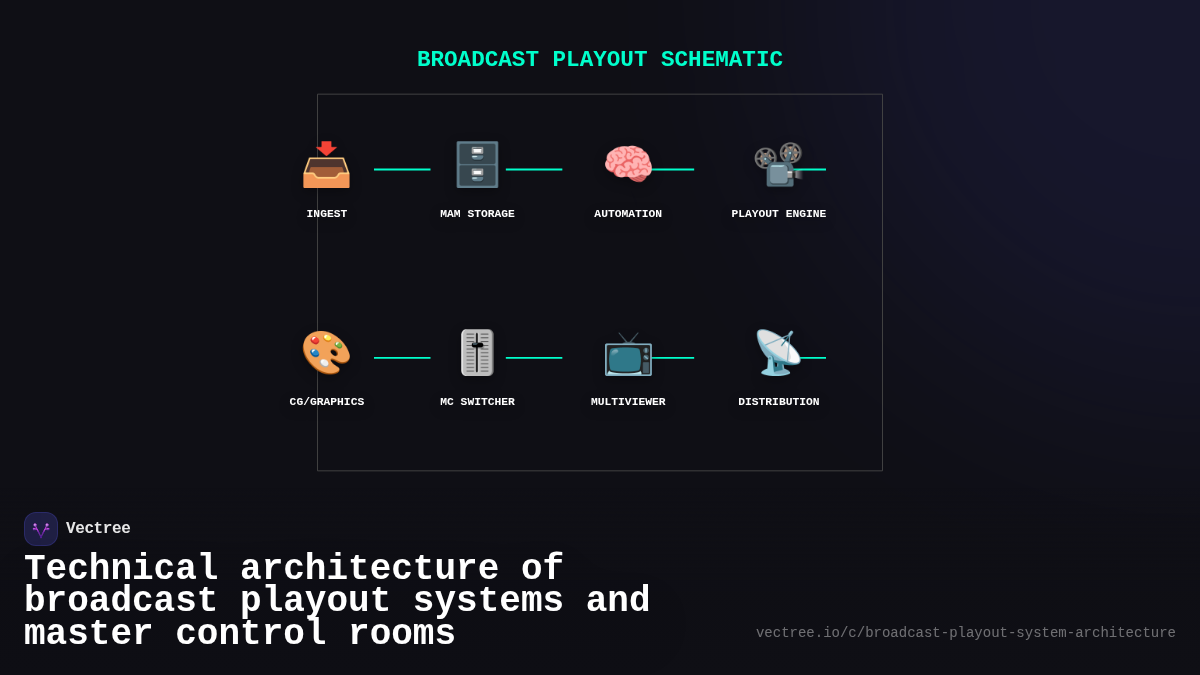 BROADCAST PLAYOUT SCHEMATIC

INGEST

MAM STORAGE

AUTOMATION

PLAYOUT ENGINE

CG/GRAPHICS

MC SWITCHER

MULTIVIEWER

DISTRIBUTION

Vectree

Technical architecture of broadcast playout systems and master control rooms

vectree.io/c/broadcast-playout-system-architecture